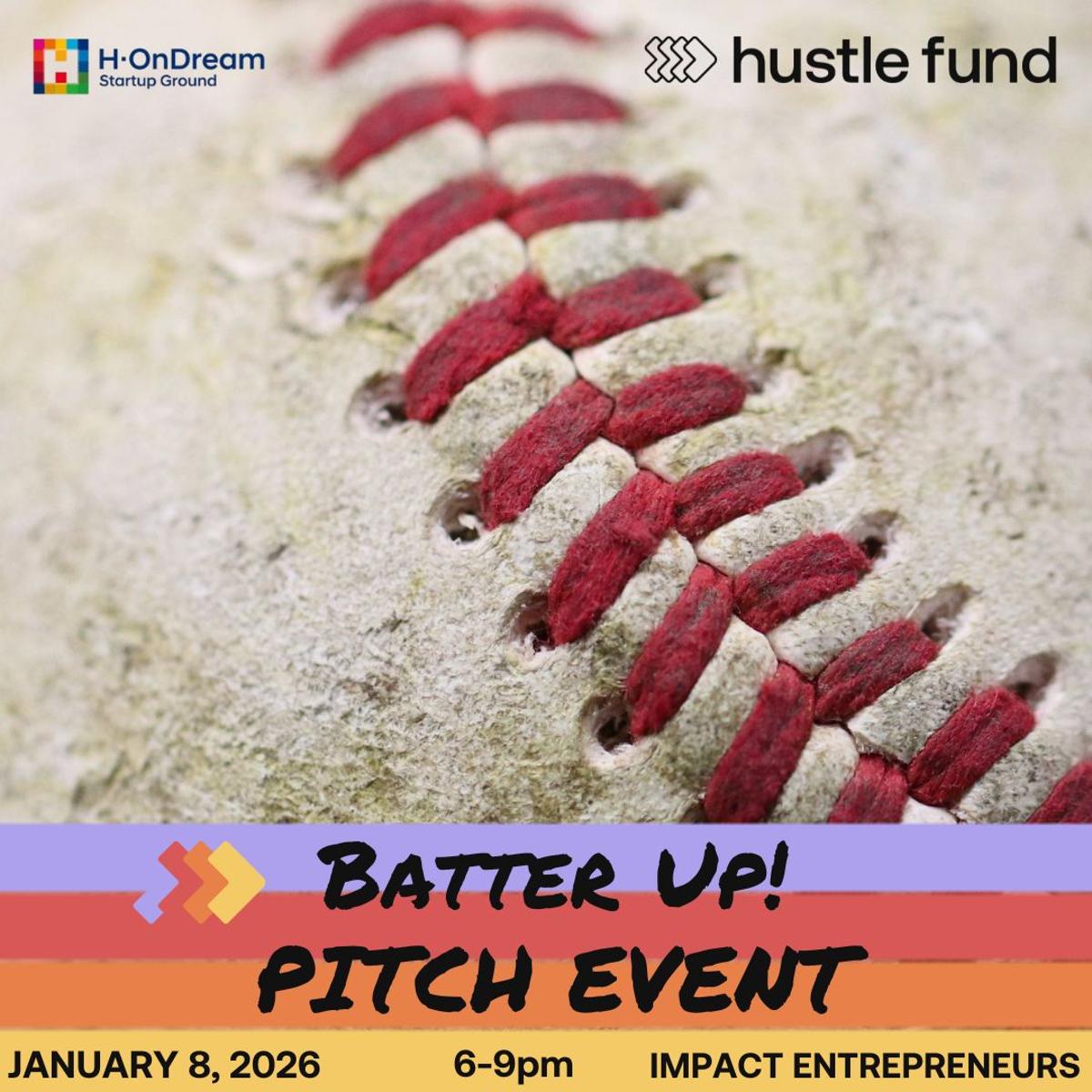 H·OnDream
Startup Ground

hustle fund

BATTER UP!
PITCH EVENT

JANUARY 8, 2026 6-9pm IMPACT ENTREPRENEURS